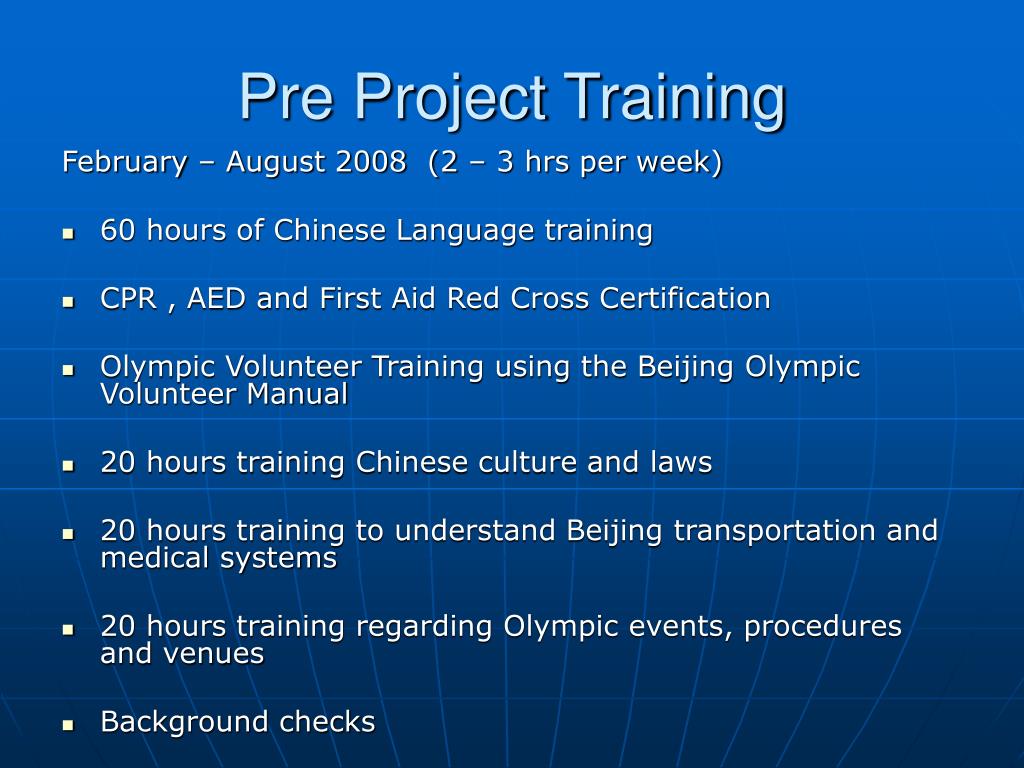 Pre Project Training

February – August 2008 (2 – 3 hrs per week)

- 60 hours of Chinese Language training
- CPR , AED and First Aid Red Cross Certification
- Olympic Volunteer Training using the Beijing Olympic Volunteer Manual
- 20 hours training Chinese culture and laws
- 20 hours training to understand Beijing transportation and medical systems
- 20 hours training regarding Olympic events, procedures and venues
- Background checks